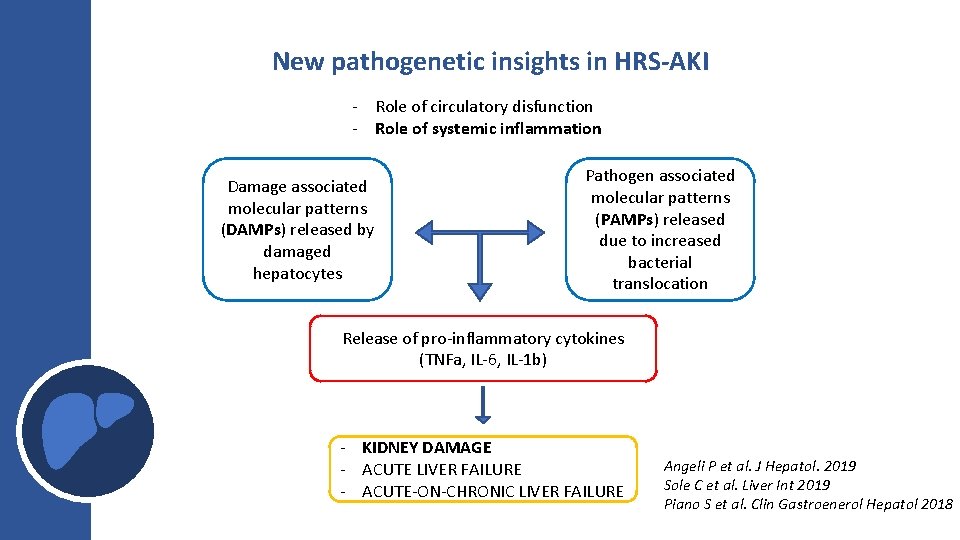 New pathogenetic insights in HRS-AKI

- Role of circulatory disfunction
- Role of systemic inflammation

Damage associated molecular patterns (DAMPs) released by damaged hepatocytes

Pathogen associated molecular patterns (PAMPs) released due to increased bacterial translocation

Release of pro-inflammatory cytokines (TNFa, IL-6, IL-1b)

- KIDNEY DAMAGE
- ACUTE LIVER FAILURE
- ACUTE-ON-CHRONIC LIVER FAILURE

Angeli P et al. J Hepatol. 2019
Sole C et al. Liver Int 2019
Piano S et al. Clin Gastroenerol Hepatol 2018